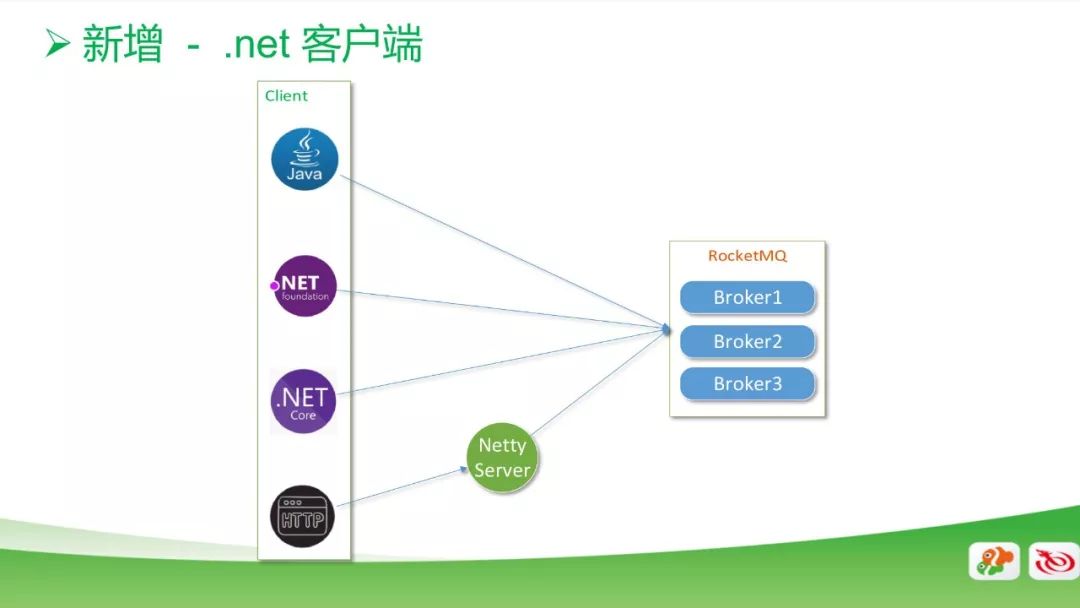 ➢ 新增 - .net 客户端

Client

Java

.NET foundation

.NET Core

HTTP

Netty Server

RocketMQ

Broker1

Broker2

Broker3